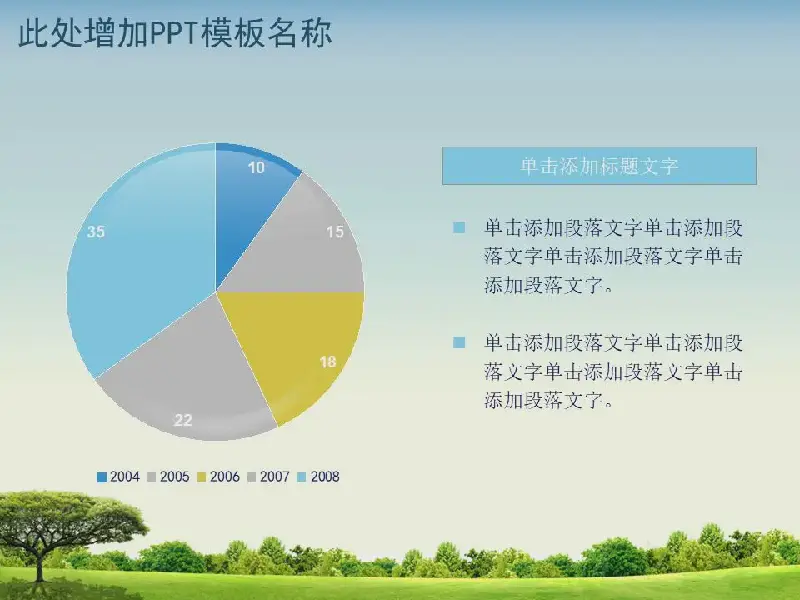 此处增加PPT模板名称

10
15
18
22
35

2004 2005 2006 2007 2008

单击添加标题文字

单击添加段落文字单击添加段落文字单击添加段落文字单击添加段落文字。

单击添加段落文字单击添加段落文字单击添加段落文字单击添加段落文字。